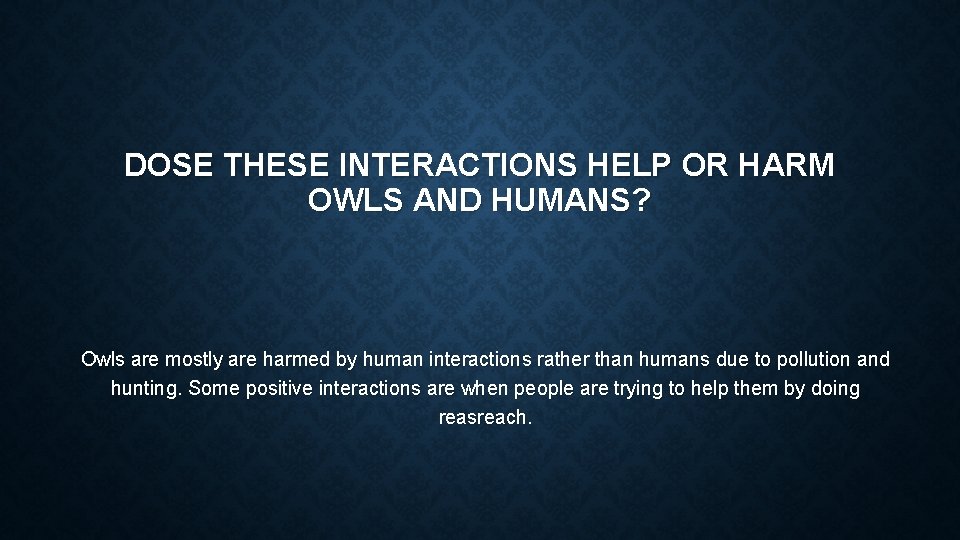 DOSE THESE INTERACTIONS HELP OR HARM OWLS AND HUMANS?

Owls are mostly are harmed by human interactions rather than humans due to pollution and hunting. Some positive interactions are when people are trying to help them by doing reasreach.